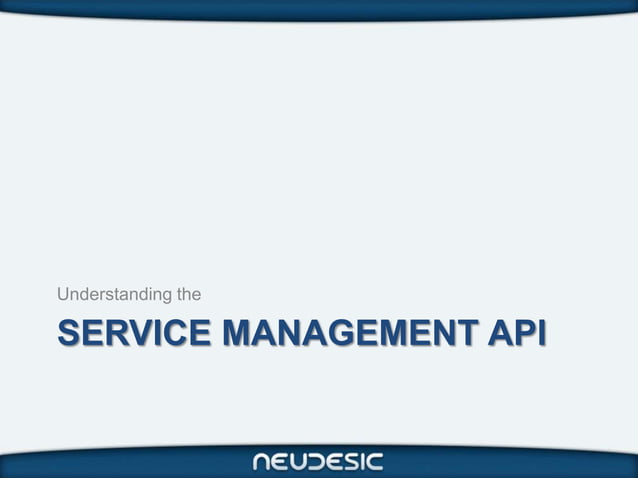 Understanding the

SERVICE MANAGEMENT API

NEUDESIC